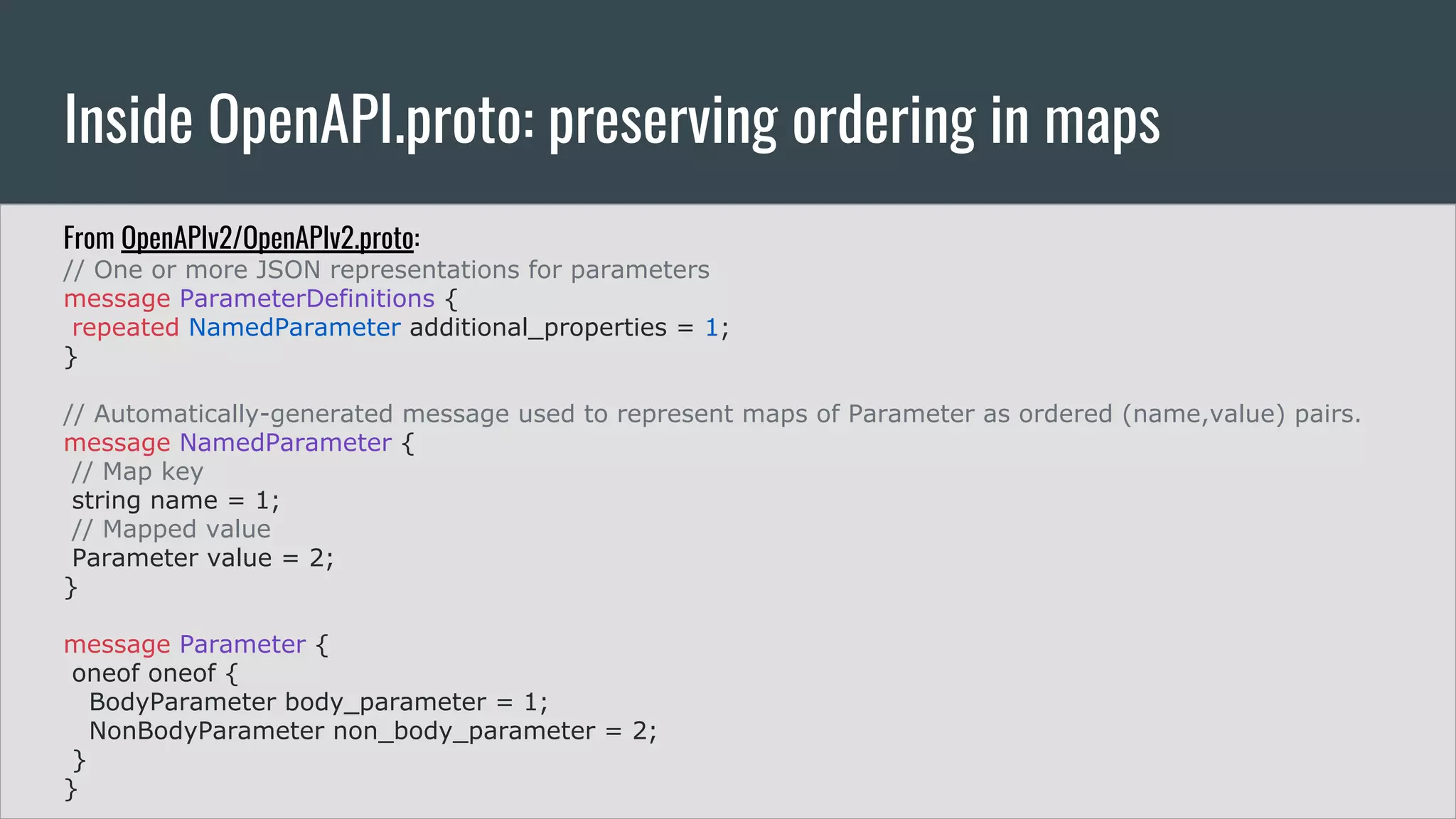 Inside OpenAPI.proto: preserving ordering in maps

From OpenAPIv2/OpenAPIv2.proto:
// One or more JSON representations for parameters
message ParameterDefinitions {
 repeated NamedParameter additional_properties = 1;
}

// Automatically-generated message used to represent maps of Parameter as ordered (name,value) pairs.
message NamedParameter {
 // Map key
 string name = 1;
 // Mapped value
 Parameter value = 2;
}

message Parameter {
 oneof oneof {
  BodyParameter body_parameter = 1;
  NonBodyParameter non_body_parameter = 2;
 }
}